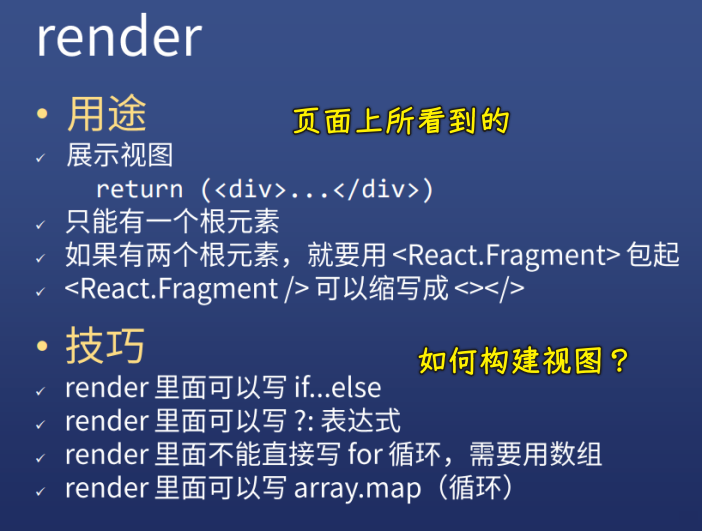 render

• 用途

页面上所看到的

✓ 展示视图

return (<div>...</div>)

✓ 只能有一个根元素

✓ 如果有两个根元素，就要用 <React.Fragment> 包起

✓ <React.Fragment /> 可以缩写成 <></>

• 技巧

如何构建视图？

✓ render 里面可以写 if...else

✓ render 里面可以写 ?: 表达式

✓ render 里面不能直接写 for 循环，需要用数组

✓ render 里面可以写 array.map（循环）